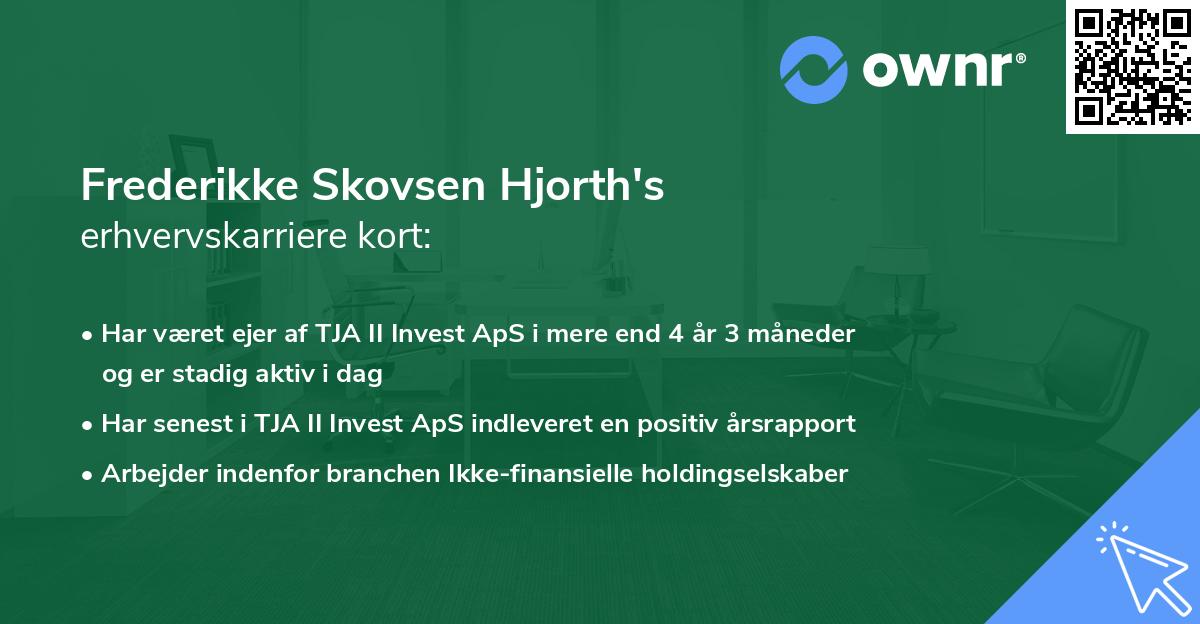 ownr®

Frederikke Skovsen Hjorth's
erhvervskarriere kort:

• Har været ejer af TJA II Invest ApS i mere end 4 år 3 måneder og er stadig aktiv i dag
• Har senest i TJA II Invest ApS indleveret en positiv årsrapport
• Arbejder indenfor branchen Ikke-finansielle holdingselskaber